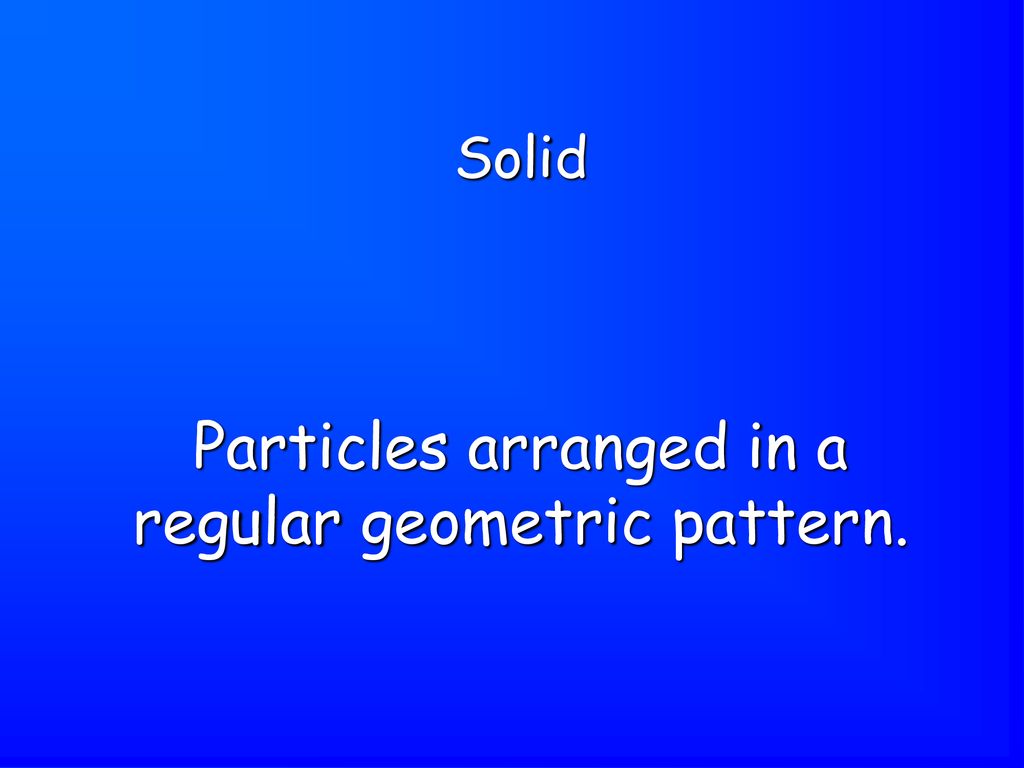 Solid

Particles arranged in a regular geometric pattern.